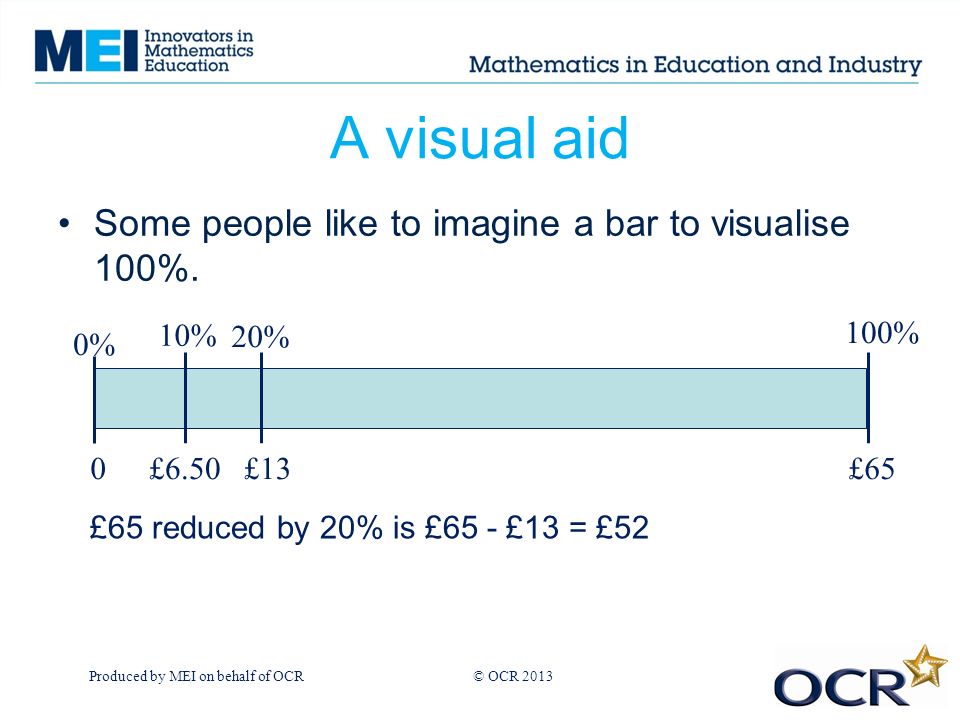 MEI Innovators in Mathematics Education

Mathematics in Education and Industry

A visual aid

• Some people like to imagine a bar to visualise 100%.

0% 10% 20% 100%

0 £6.50 £13 £65

£65 reduced by 20% is £65 - £13 = £52

Produced by MEI on behalf of OCR © OCR 2013

OCR